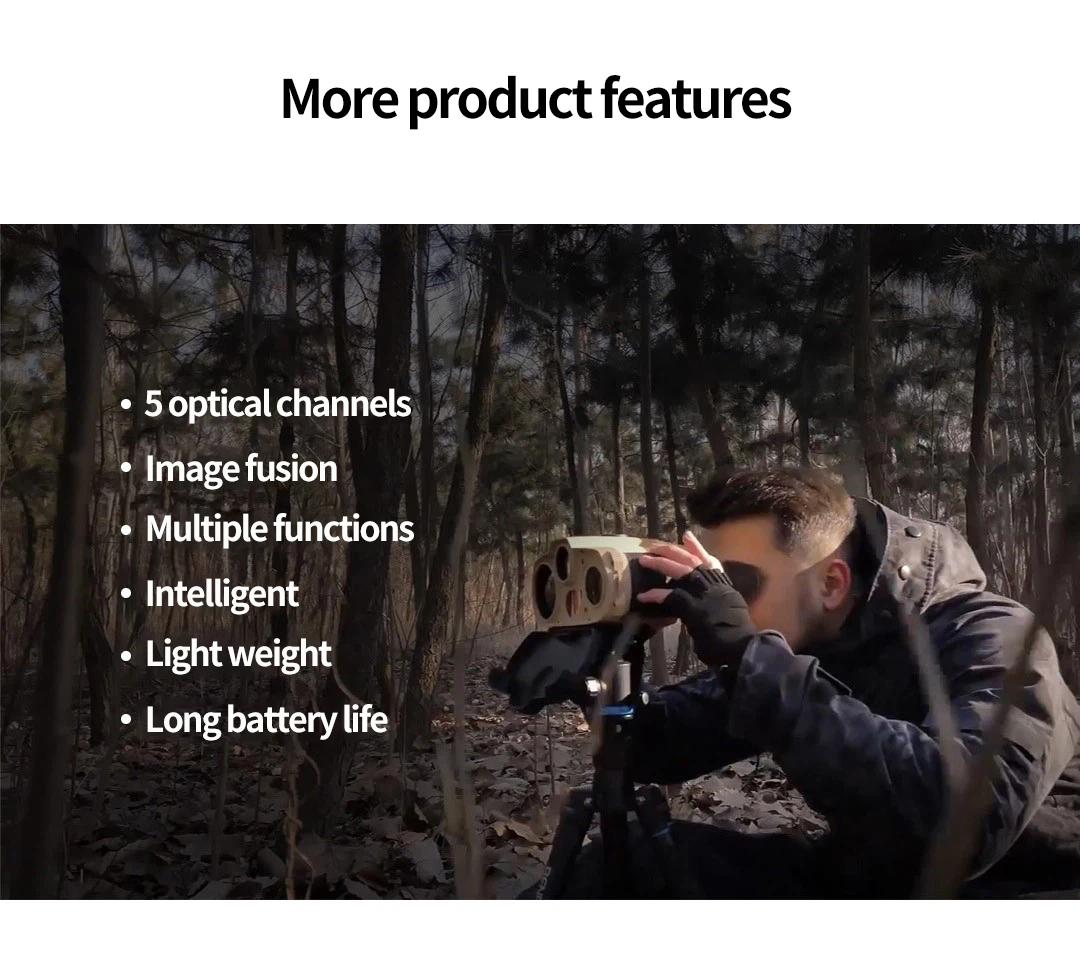 More product features

• 5 optical channels
• Image fusion
• Multiple functions
• Intelligent
• Light weight
• Long battery life